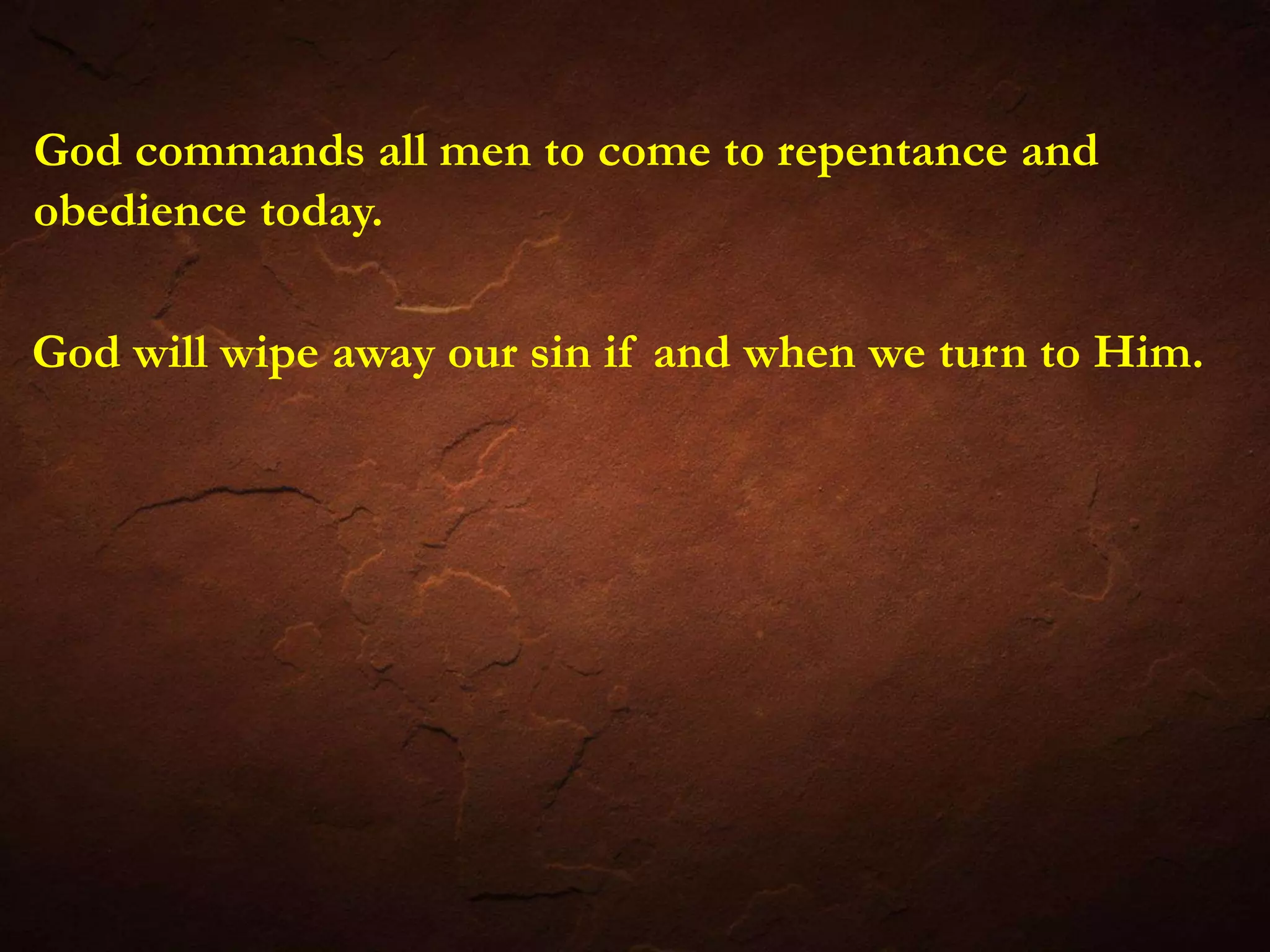 God commands all men to come to repentance and obedience today.

God will wipe away our sin if and when we turn to Him.